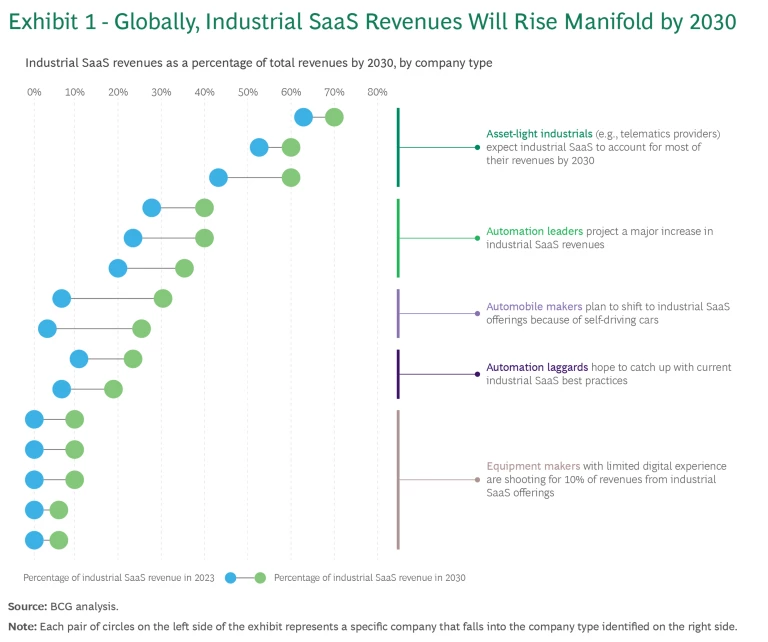 Exhibit 1 - Globally, Industrial SaaS Revenues Will Rise Manifold by 2030

Industrial SaaS revenues as a percentage of total revenues by 2030, by company type

0% 10% 20% 30% 40% 50% 60% 70% 80%

Asset-light industrials (e.g., telematics providers) expect industrial SaaS to account for most of their revenues by 2030

Automation leaders project a major increase in industrial SaaS revenues

Automobile makers plan to shift to industrial SaaS offerings because of self-driving cars

Automation laggards hope to catch up with current industrial SaaS best practices

Equipment makers with limited digital experience are shooting for 10% of revenues from industrial SaaS offerings

Percentage of industrial SaaS revenue in 2023 Percentage of industrial SaaS revenue in 2030

Source: BCG analysis.

Note: Each pair of circles on the left side of the exhibit represents a specific company that falls into the company type identified on the right side.